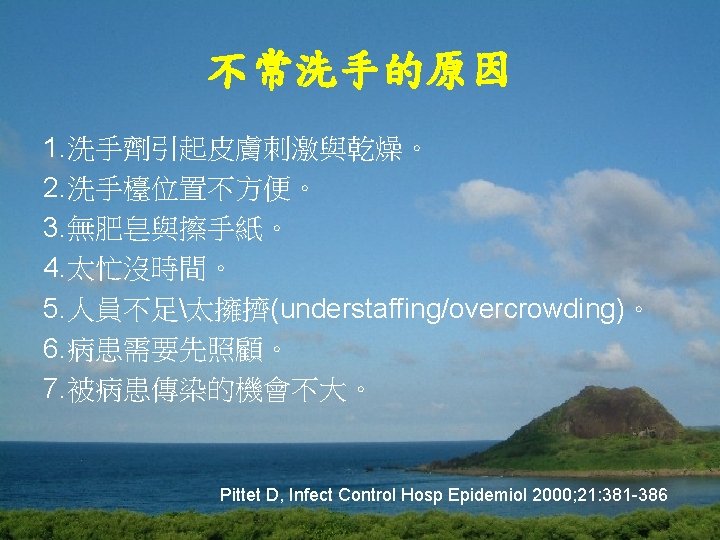 不常洗手的原因

1.洗手劑引起皮膚刺激與乾燥。
2.洗手檯位置不方便。
3.無肥皂與擦手紙。
4.太忙沒時間。
5.人員不足\太擁擠(understaffing/overcrowding)。
6.病患需要先照顧。
7.被病患傳染的機會不大。

Pittet D, Infect Control Hosp Epidemiol 2000;21:381-386